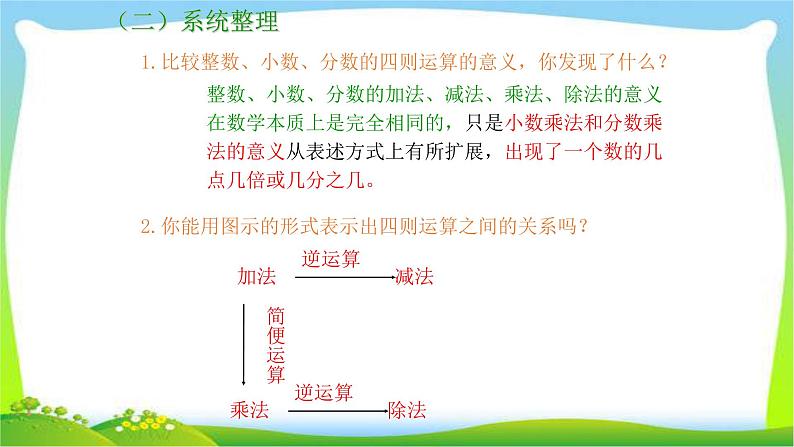 （二）系统整理

1. 比较整数、小数、分数的四则运算的意义，你发现了什么？

整数、小数、分数的加法、减法、乘法、除法的意义在数学本质上是完全相同的，只是小数乘法和分数乘法的意义从表述方式上有所扩展，出现了一个数的几点几倍或几分之几。

2. 你能用图示的形式表示出四则运算之间的关系吗？

加法 逆运算 减法

简便运算

乘法 逆运算 除法